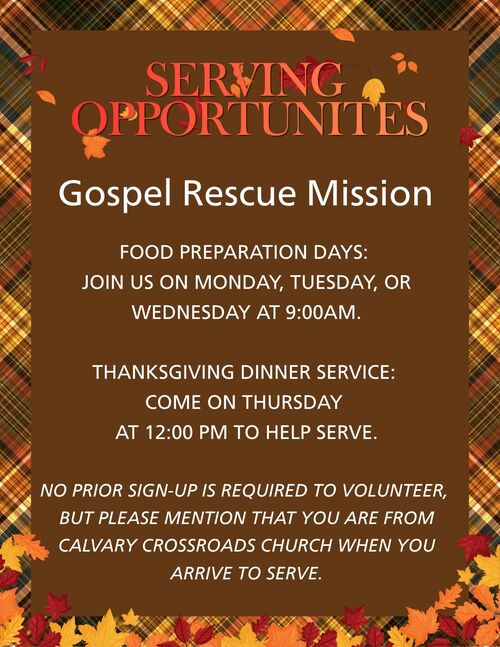 SERVING OPPORTUNITES

Gospel Rescue Mission

FOOD PREPARATION DAYS: JOIN US ON MONDAY, TUESDAY, OR WEDNESDAY AT 9:00AM.

THANKSGIVING DINNER SERVICE: COME ON THURSDAY AT 12:00 PM TO HELP SERVE.

NO PRIOR SIGN-UP IS REQUIRED TO VOLUNTEER, BUT PLEASE MENTION THAT YOU ARE FROM CALVARY CROSSROADS CHURCH WHEN YOU ARRIVE TO SERVE.